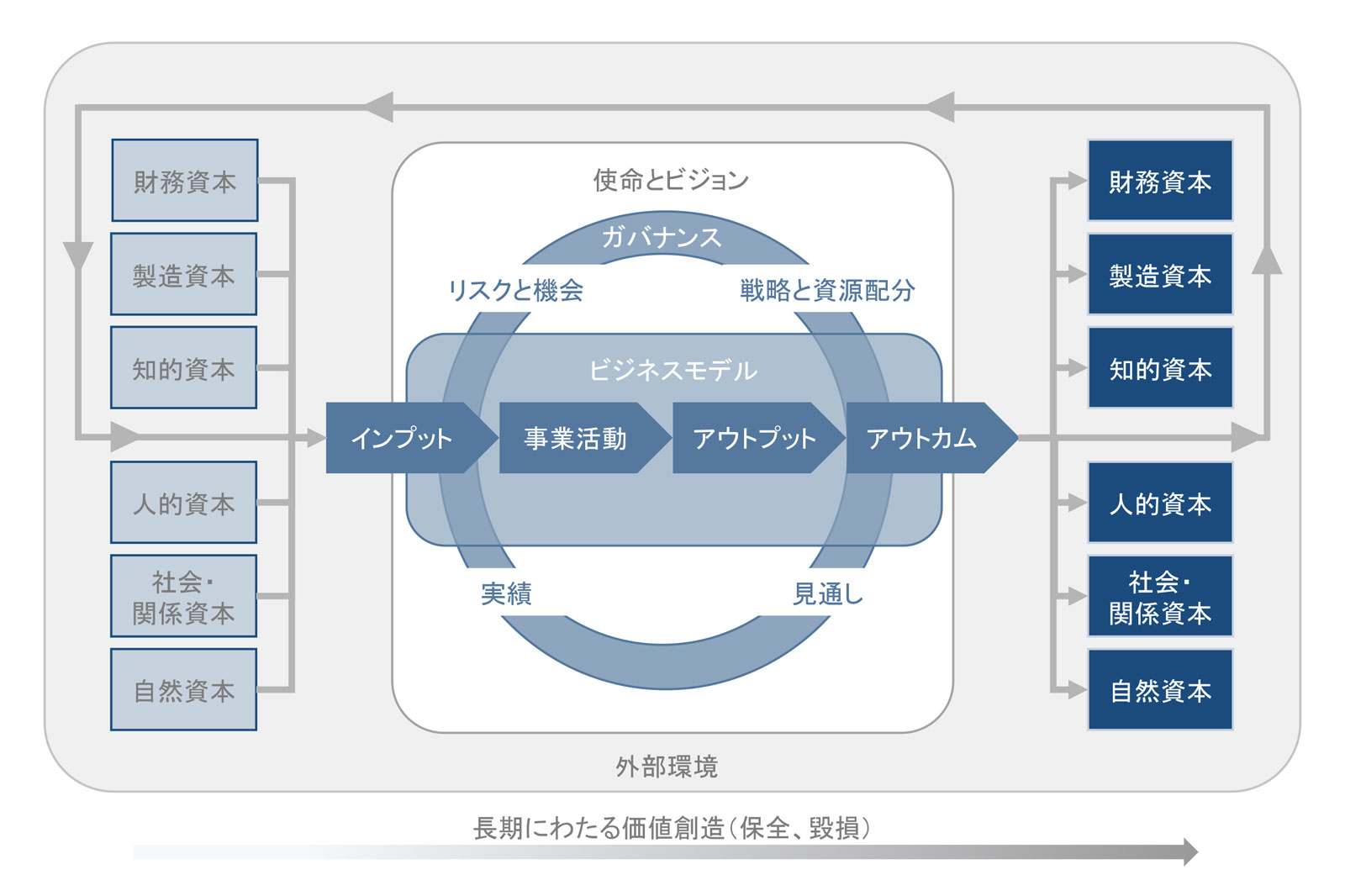 財務資本
製造資本
知的資本
人的資本
社会・関係資本
自然資本

使命とビジョン
ガバナンス
リスクと機会
戦略と資源配分
ビジネスモデル
インプット
事業活動
アウトプット
アウトカム
実績
見通し

財務資本
製造資本
知的資本
人的資本
社会・関係資本
自然資本

外部環境

長期にわたる価値創造（保全、毀損）